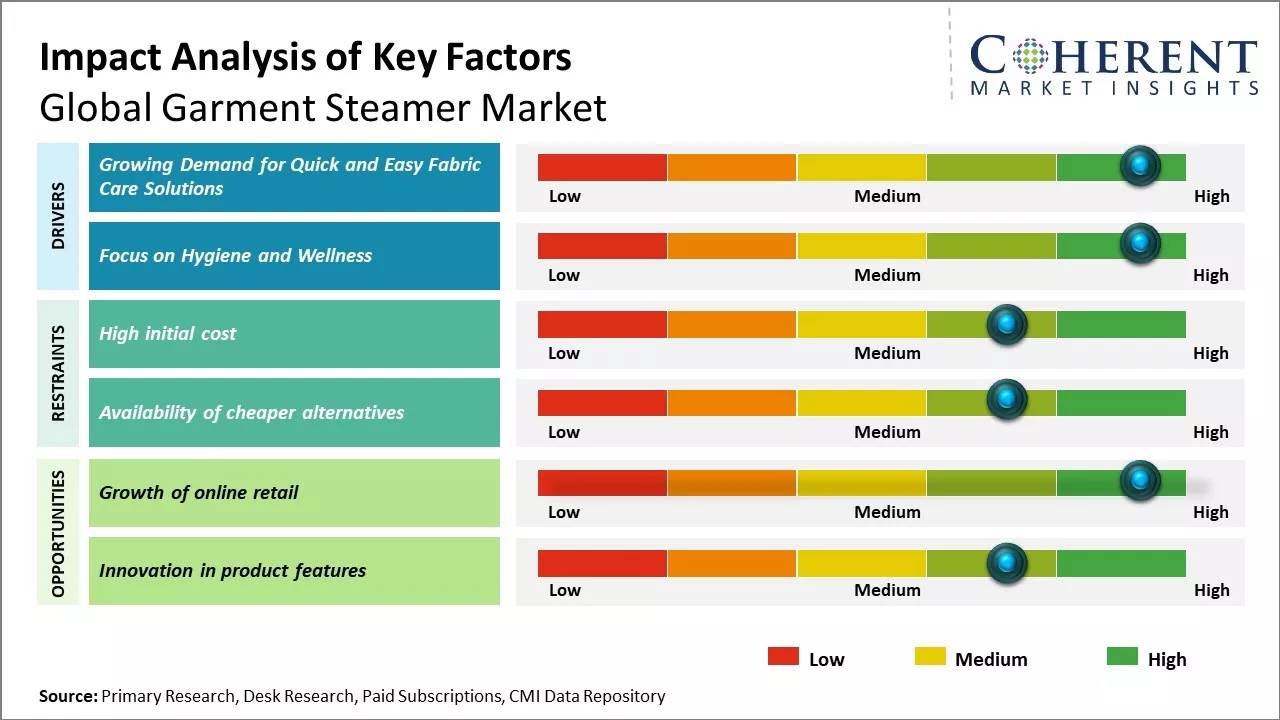 Impact Analysis of Key Factors
Global Garment Steamer Market

COHERENT
MARKET INSIGHTS

DRIVERS

Growing Demand for Quick and Easy Fabric Care Solutions

Low Medium High

Focus on Hygiene and Wellness

Low Medium High

RESTRAINTS

High initial cost

Low Medium High

Availability of cheaper alternatives

Low Medium High

OPPORTUNITIES

Growth of online retail

Low Medium High

Innovation in product features

Low Medium High

Low Medium High

Source: Primary Research, Desk Research, Paid Subscriptions, CMI Data Repository